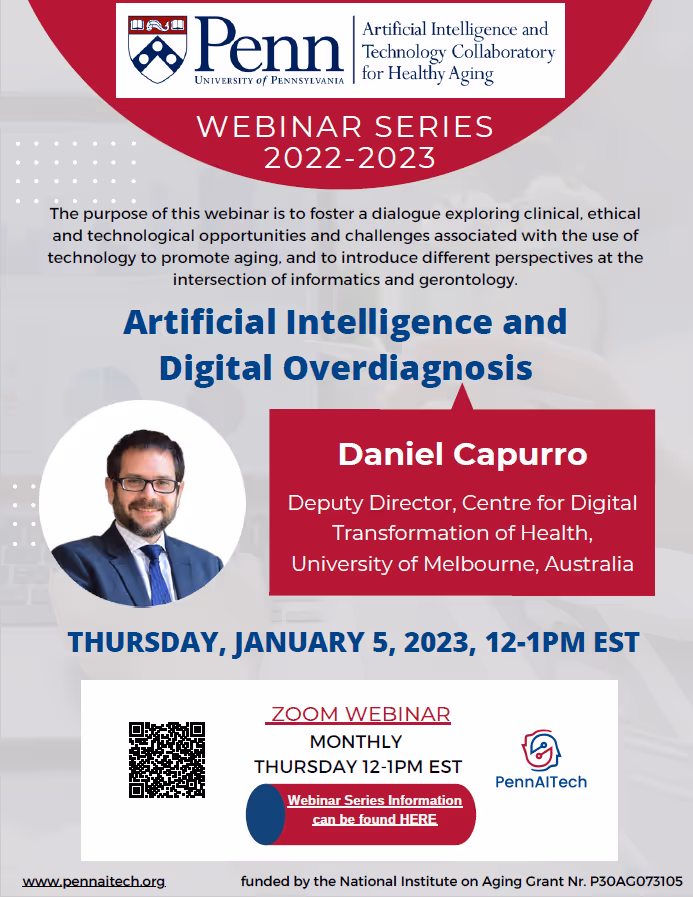 Penn
UNIVERSITY of PENNSYLVANIA

Artificial Intelligence and Technology Collaboratory for Healthy Aging

WEBINAR SERIES
2022-2023

The purpose of this webinar is to foster a dialogue exploring clinical, ethical and technological opportunities and challenges associated with the use of technology to promote aging, and to introduce different perspectives at the intersection of informatics and gerontology.

Artificial Intelligence and Digital Overdiagnosis

Daniel Capurro

Deputy Director, Centre for Digital Transformation of Health, University of Melbourne, Australia

THURSDAY, JANUARY 5, 2023, 12-1PM EST

ZOOM WEBINAR
MONTHLY
THURSDAY 12-1PM EST

Webinar Series Information can be found HERE

PennAITech

www.pennaitech.org

funded by the National Institute on Aging Grant Nr. P30AG073105